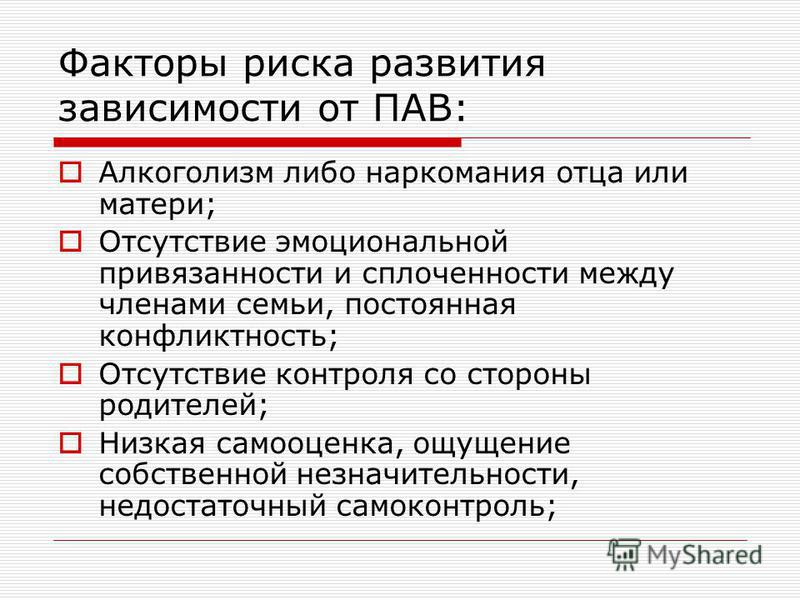 Факторы риска развития зависимости от ПАВ:

Алкоголизм либо наркомания отца или матери;

Отсутствие эмоциональной привязанности и сплоченности между членами семьи, постоянная конфликтность;

Отсутствие контроля со стороны родителей;

Низкая самооценка, ощущение собственной незначительности, недостаточный самоконтроль;

MyShared